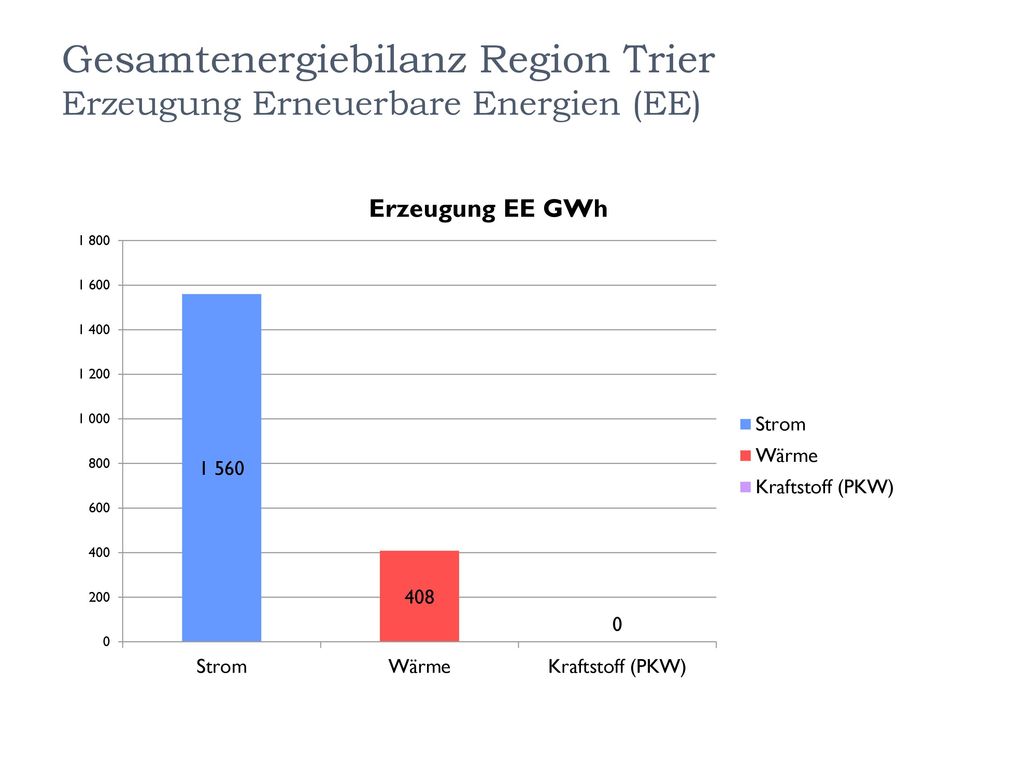 Gesamtenergiebilanz Region Trier
Erzeugung Erneuerbare Energien (EE)

Erzeugung EE GWh

1 800
1 600
1 400
1 200
1 000
800
600
400
200
0

1 560
408
0

Strom
Wärme
Kraftstoff (PKW)

Strom
Wärme
Kraftstoff (PKW)